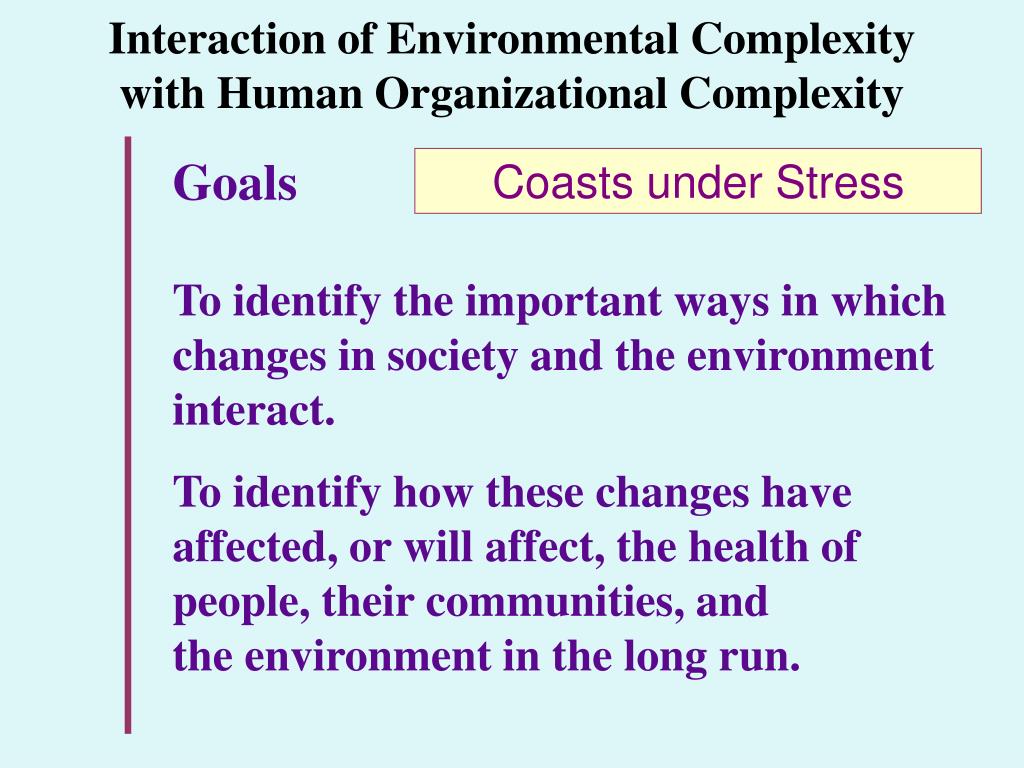 Interaction of Environmental Complexity with Human Organizational Complexity

Goals

Coasts under Stress

To identify the important ways in which changes in society and the environment interact.

To identify how these changes have affected, or will affect, the health of people, their communities, and the environment in the long run.